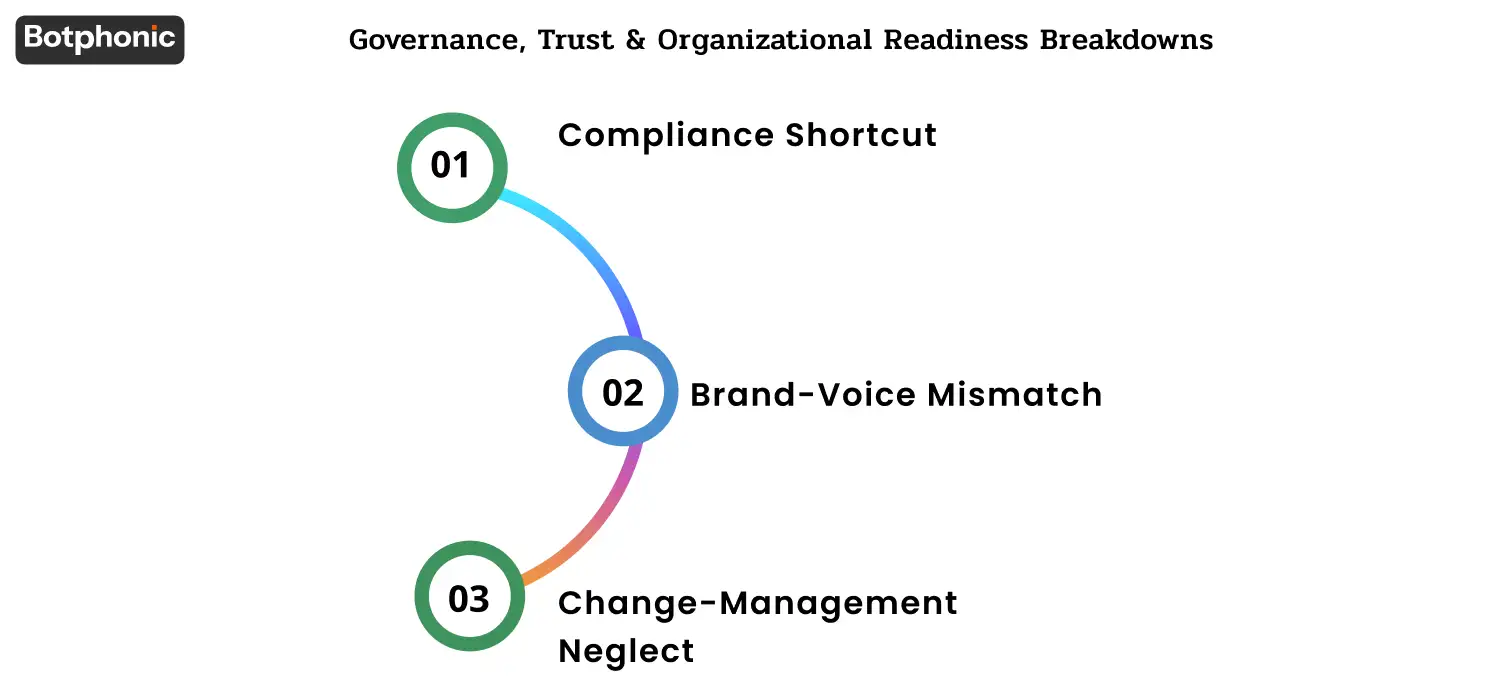 Botphonic

Governance, Trust & Organizational Readiness Breakdowns

01

Compliance Shortcut

02

Brand-Voice Mismatch

03

Change-Management Neglect